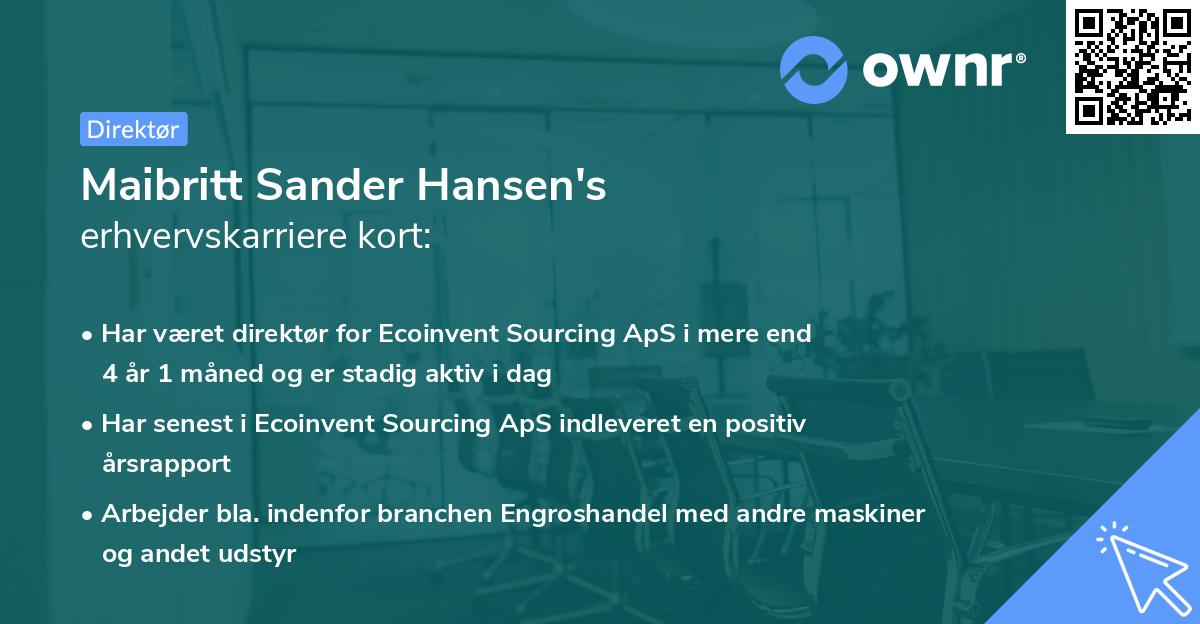 ownr®

Direktør

Maibritt Sander Hansen's
erhvervskarriere kort:

• Har været direktør for Ecoinvent Sourcing ApS i mere end 4 år 1 måned og er stadig aktiv i dag

• Har senest i Ecoinvent Sourcing ApS indleveret en positiv årsrapport

• Arbejder bla. indenfor branchen Engroshandel med andre maskiner og andet udstyr